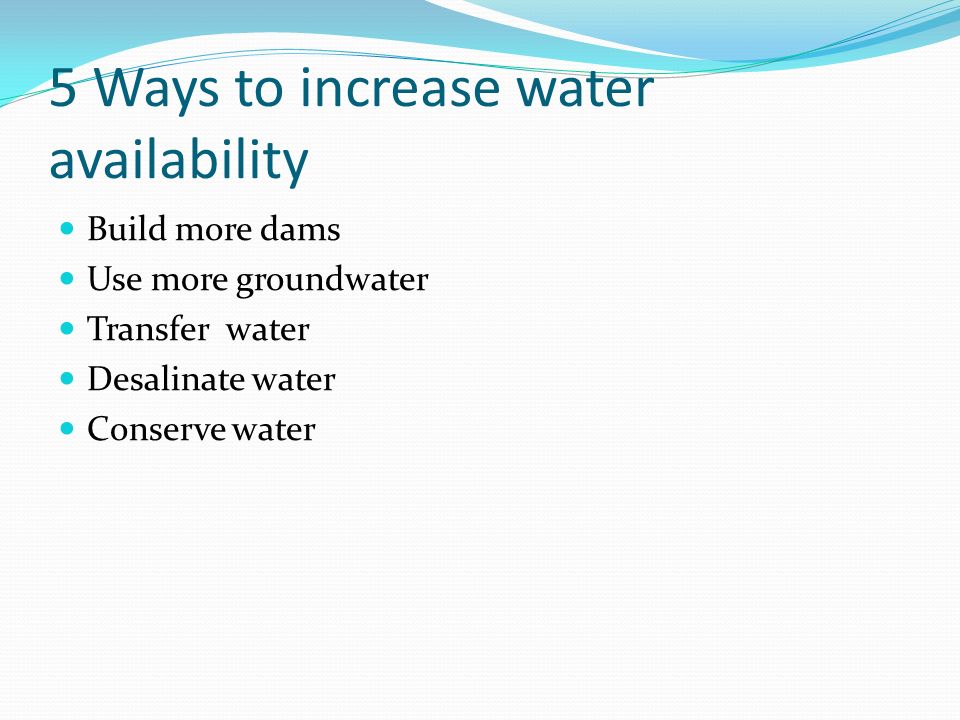 5 Ways to increase water availability

- Build more dams
- Use more groundwater
- Transfer water
- Desalinate water
- Conserve water